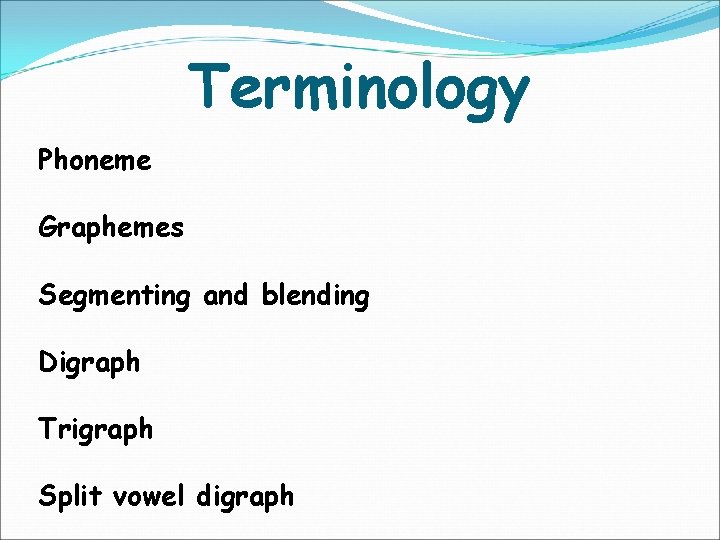 Terminology

Phoneme

Graphemes

Segmenting and blending

Digraph

Trigraph

Split vowel digraph